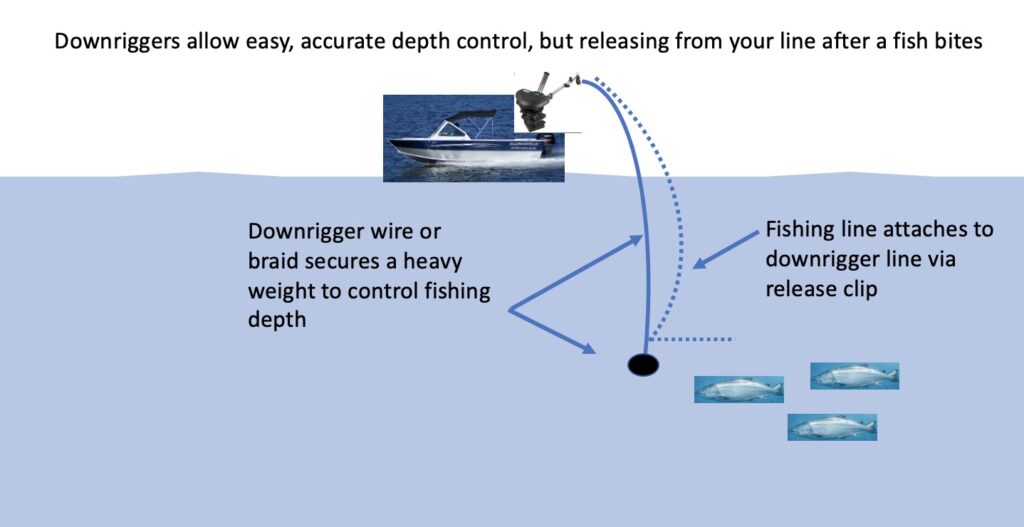 Downriggers allow easy, accurate depth control, but releasing from your line after a fish bites

Downrigger wire or braid secures a heavy weight to control fishing depth

Fishing line attaches to downrigger line via release clip